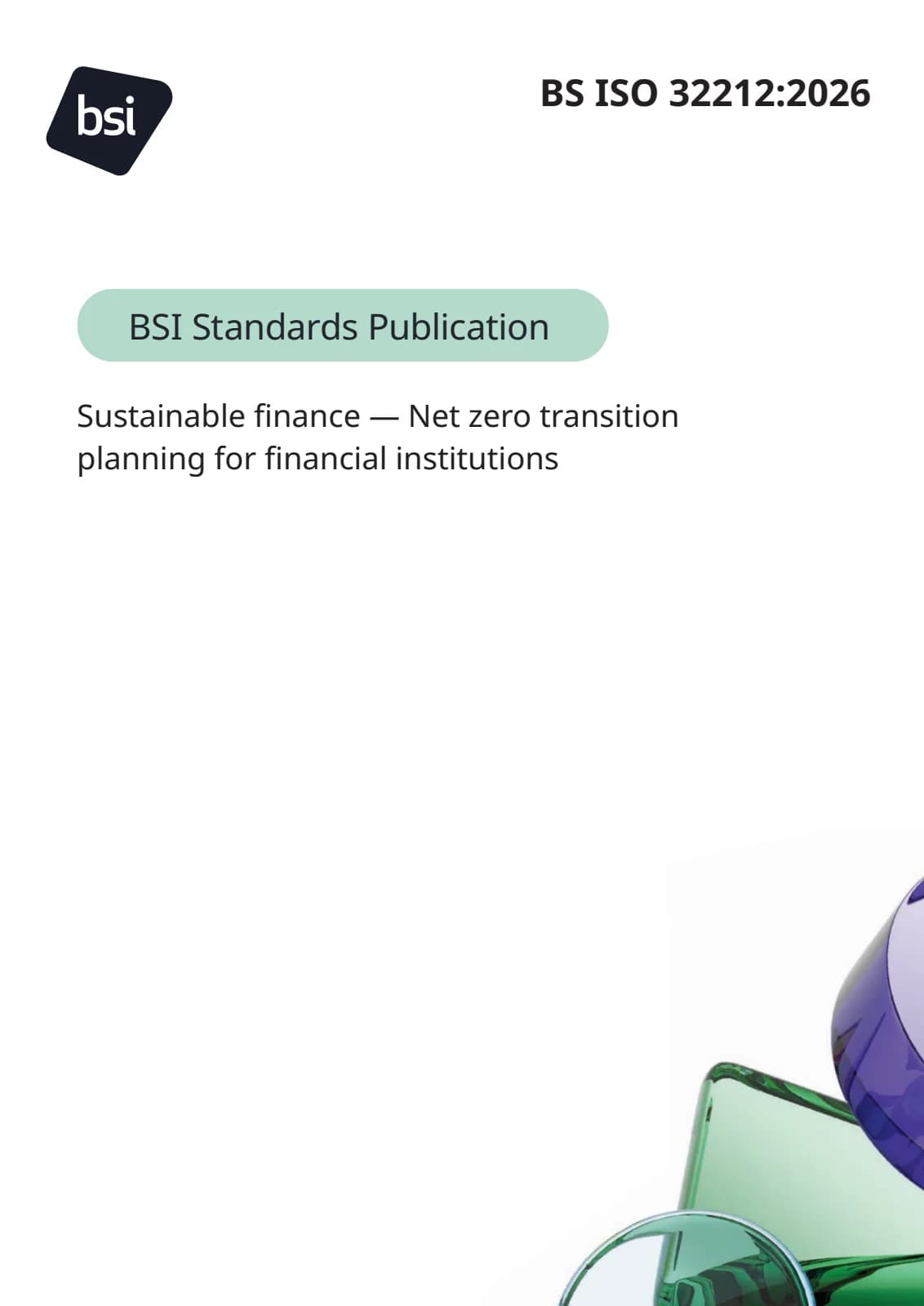 bsi

BS ISO 32212:2026

BSI Standards Publication

Sustainable finance — Net zero transition planning for financial institutions